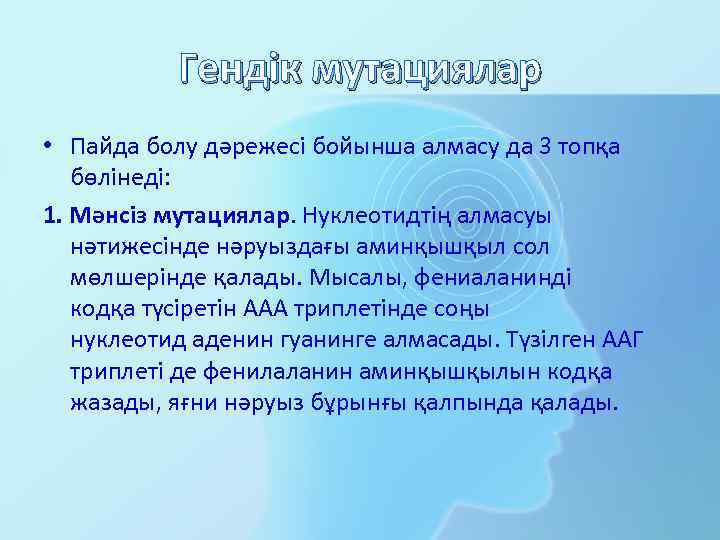 Гендік мутациялар

• Пайда болу дәрежесі бойынша алмасу да 3 топқа бөлінеді:

1. Мәнсіз мутациялар. Нуклеотидтің алмасуы нәтижесінде нәруыздағы аминқышқыл сол мөлшерінде қалады. Мысалы, фениаланинді кодқа түсіретін ААА триплетінде соңы нуклеотид аденин гуанинге алмасады. Түзілген ААГ триплеті де фенилаланин аминқышқылын кодқа жазады, яғни нәруыз бұрынғы қалпында қалады.